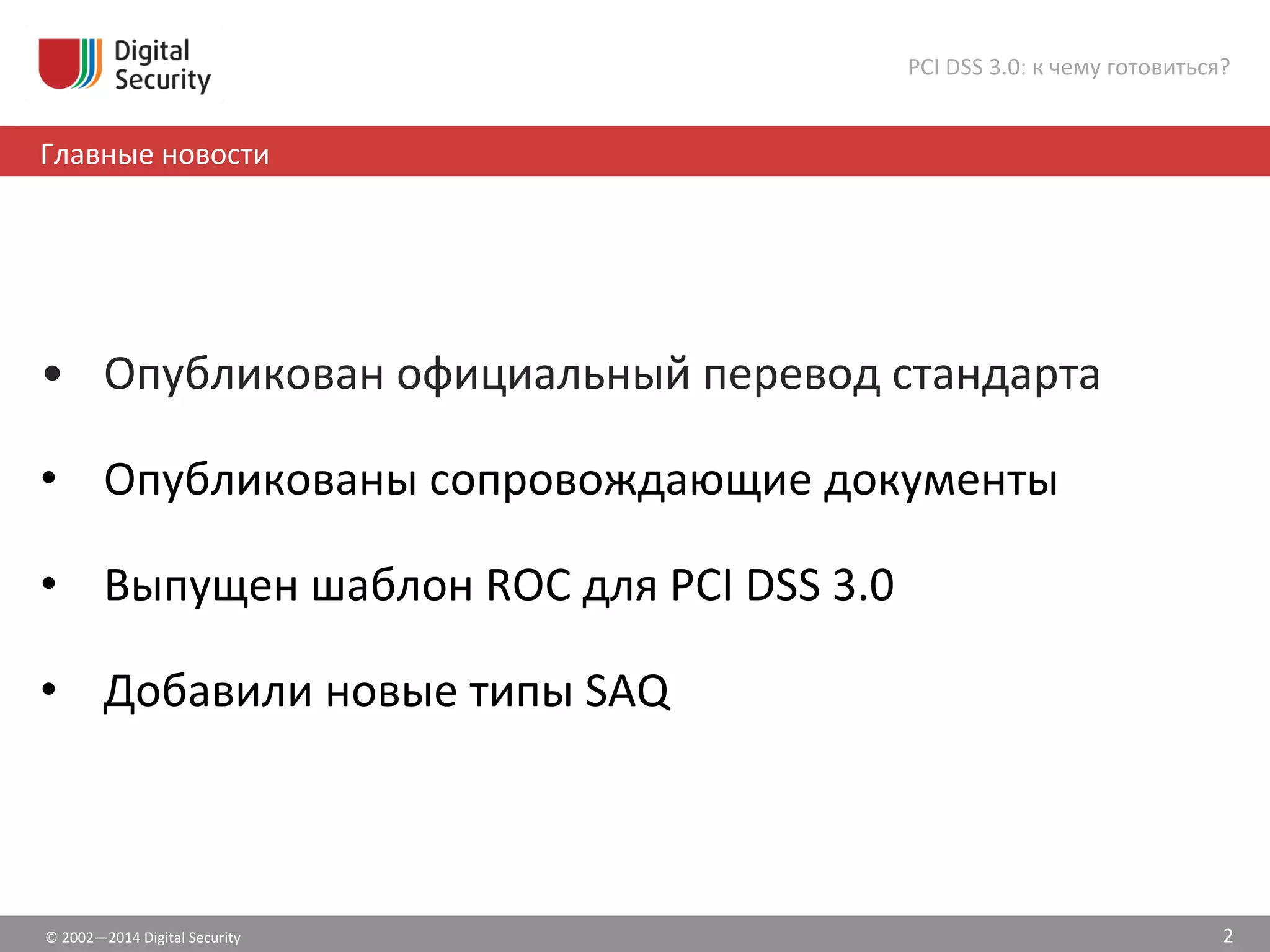 Digital Security

PCI DSS 3.0: к чему готовиться?

Главные новости

• Опубликован официальный перевод стандарта
• Опубликованы сопровождающие документы
• Выпущен шаблон ROC для PCI DSS 3.0
• Добавили новые типы SAQ

© 2002—2014 Digital Security

2